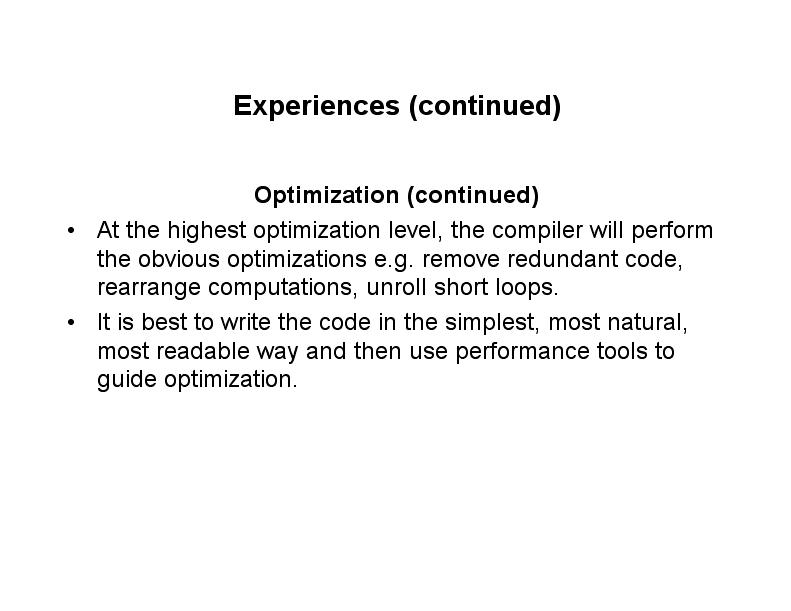 Experiences (continued)

Optimization (continued)

• At the highest optimization level, the compiler will perform the obvious optimizations e.g. remove redundant code, rearrange computations, unroll short loops.

• It is best to write the code in the simplest, most natural, most readable way and then use performance tools to guide optimization.